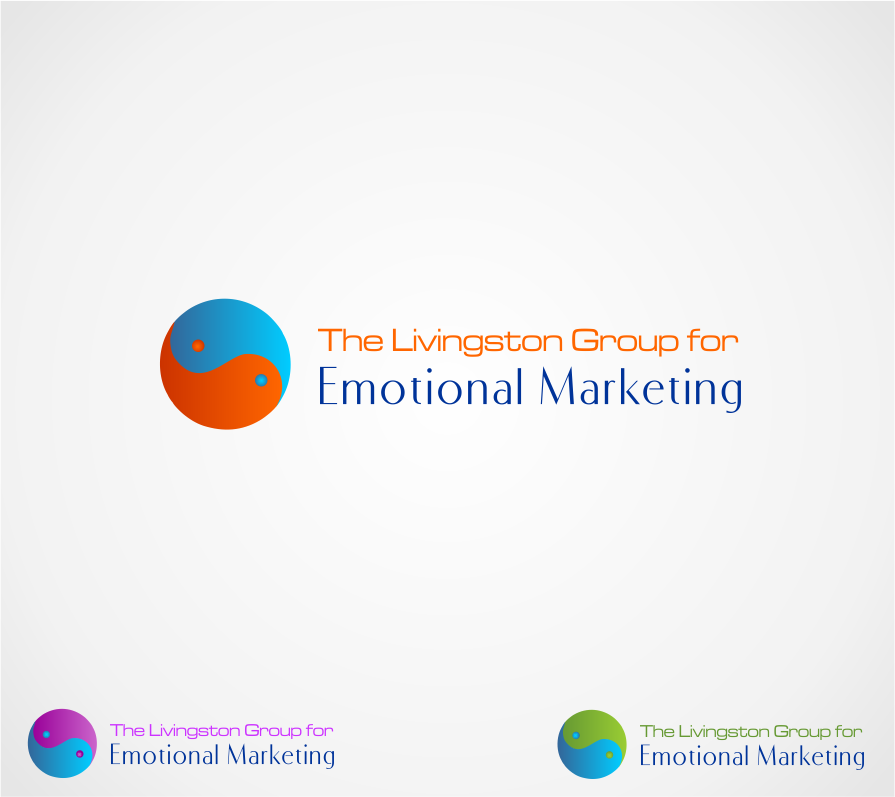 The Livingston Group for
Emotional Marketing

The Livingston Group for
Emotional Marketing

The Livingston Group for
Emotional Marketing